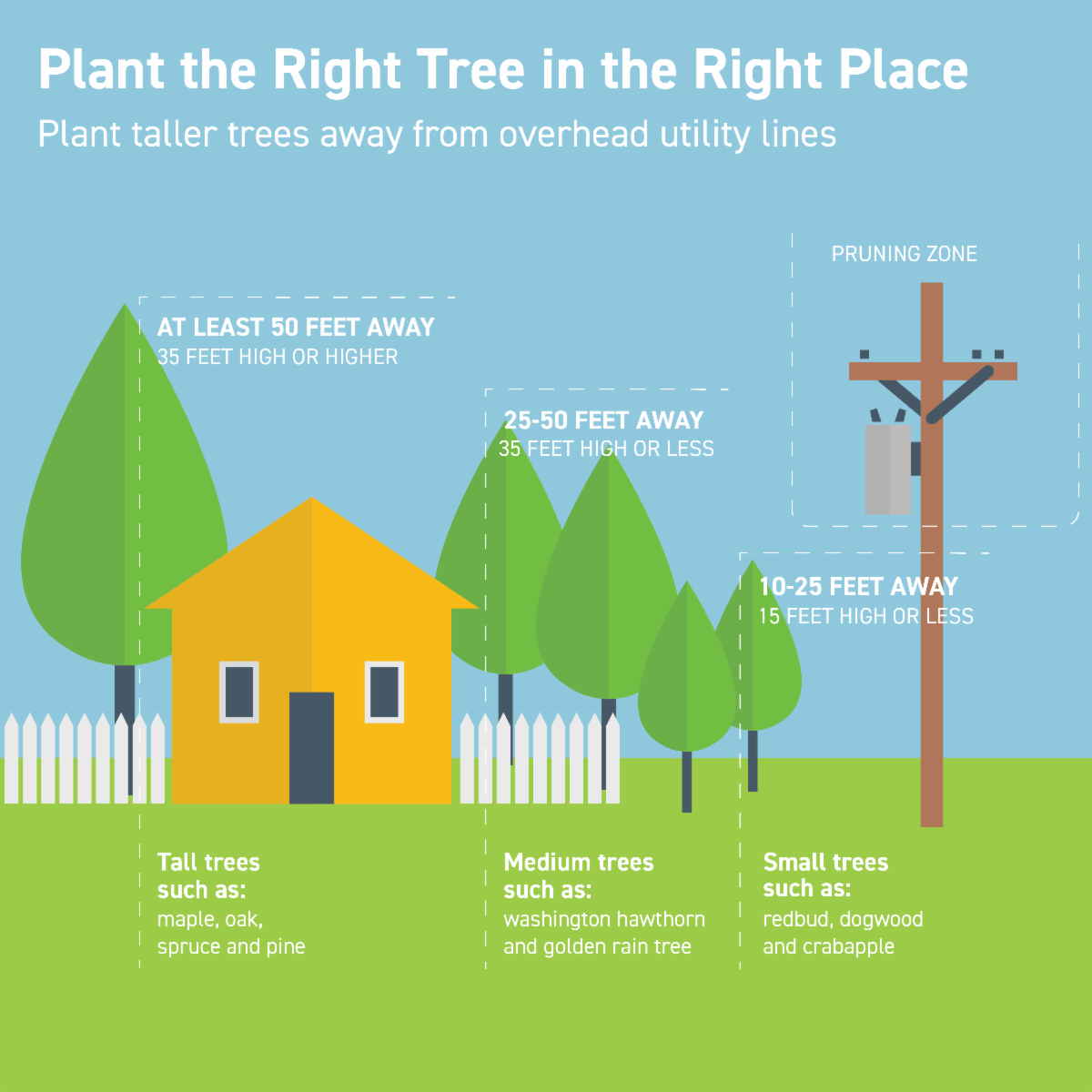 Plant the Right Tree in the Right Place

Plant taller trees away from overhead utility lines

PRUNING ZONE

AT LEAST 50 FEET AWAY
35 FEET HIGH OR HIGHER

25-50 FEET AWAY
35 FEET HIGH OR LESS

10-25 FEET AWAY
15 FEET HIGH OR LESS

Tall trees such as:
maple, oak, spruce and pine

Medium trees such as:
washington hawthorn and golden rain tree

Small trees such as:
redbud, dogwood and crabapple